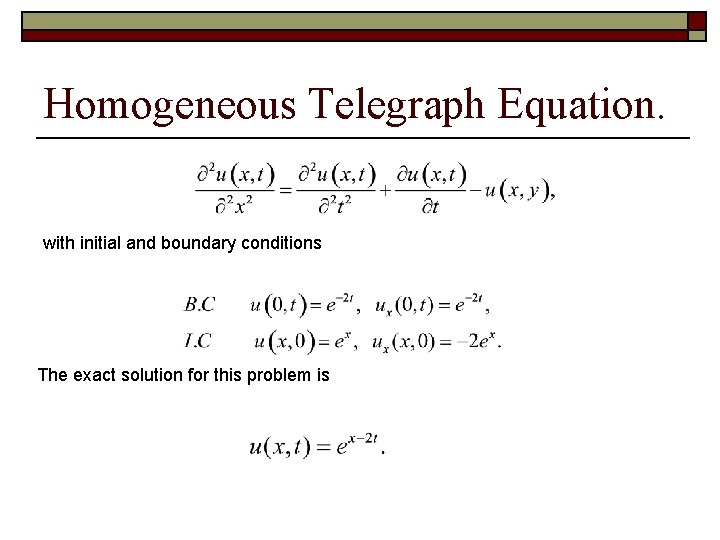 Homogeneous Telegraph Equation.

$$\frac{\partial^2 u(x,t)}{\partial^2 x^2} = \frac{\partial^2 u(x,t)}{\partial^2 t^2} + \frac{\partial u(x,t)}{\partial t} - u(x,y),$$

with initial and boundary conditions

$B.C \quad u(0,t) = e^{-2t}, \quad u_x(0,t) = e^{-2t},$

$I.C \quad u(x,0) = e^{x}, \quad u_x(x,0) = -2e^{x}.$

The exact solution for this problem is

$$u(x,t) = e^{x-2t}.$$